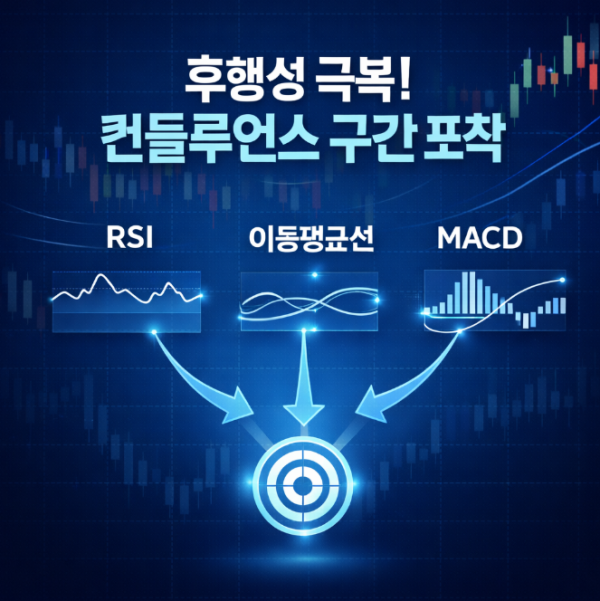 후행성 극복!
컨들루언스 구간 포착

RSI

이동평균선

MACD